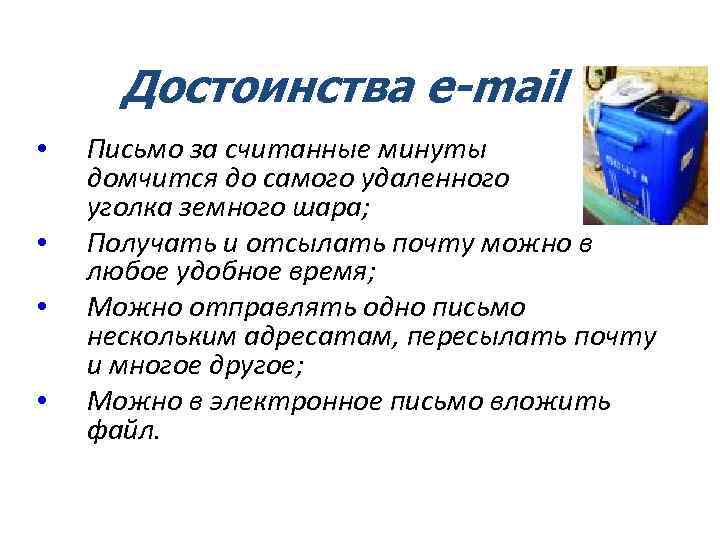 Достоинства e-mail

• Письмо за считанные минуты домчится до самого удаленного уголка земного шара;
• Получать и отсылать почту можно в любое удобное время;
• Можно отправлять одно письмо нескольким адресатам, пересылать почту и многое другое;
• Можно в электронное письмо вложить файл.

ПОЧТА